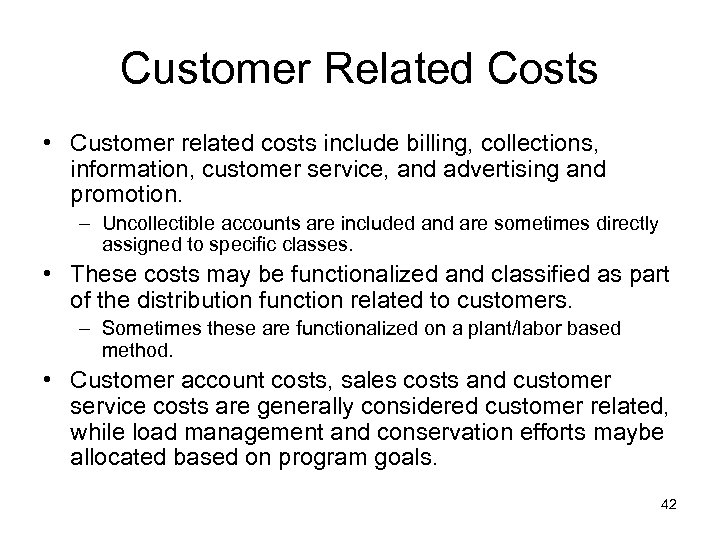 Customer Related Costs

• Customer related costs include billing, collections, information, customer service, and advertising and promotion.

– Uncollectible accounts are included and are sometimes directly assigned to specific classes.

• These costs may be functionalized and classified as part of the distribution function related to customers.

– Sometimes these are functionalized on a plant/labor based method.

• Customer account costs, sales costs and customer service costs are generally considered customer related, while load management and conservation efforts maybe allocated based on program goals.

42